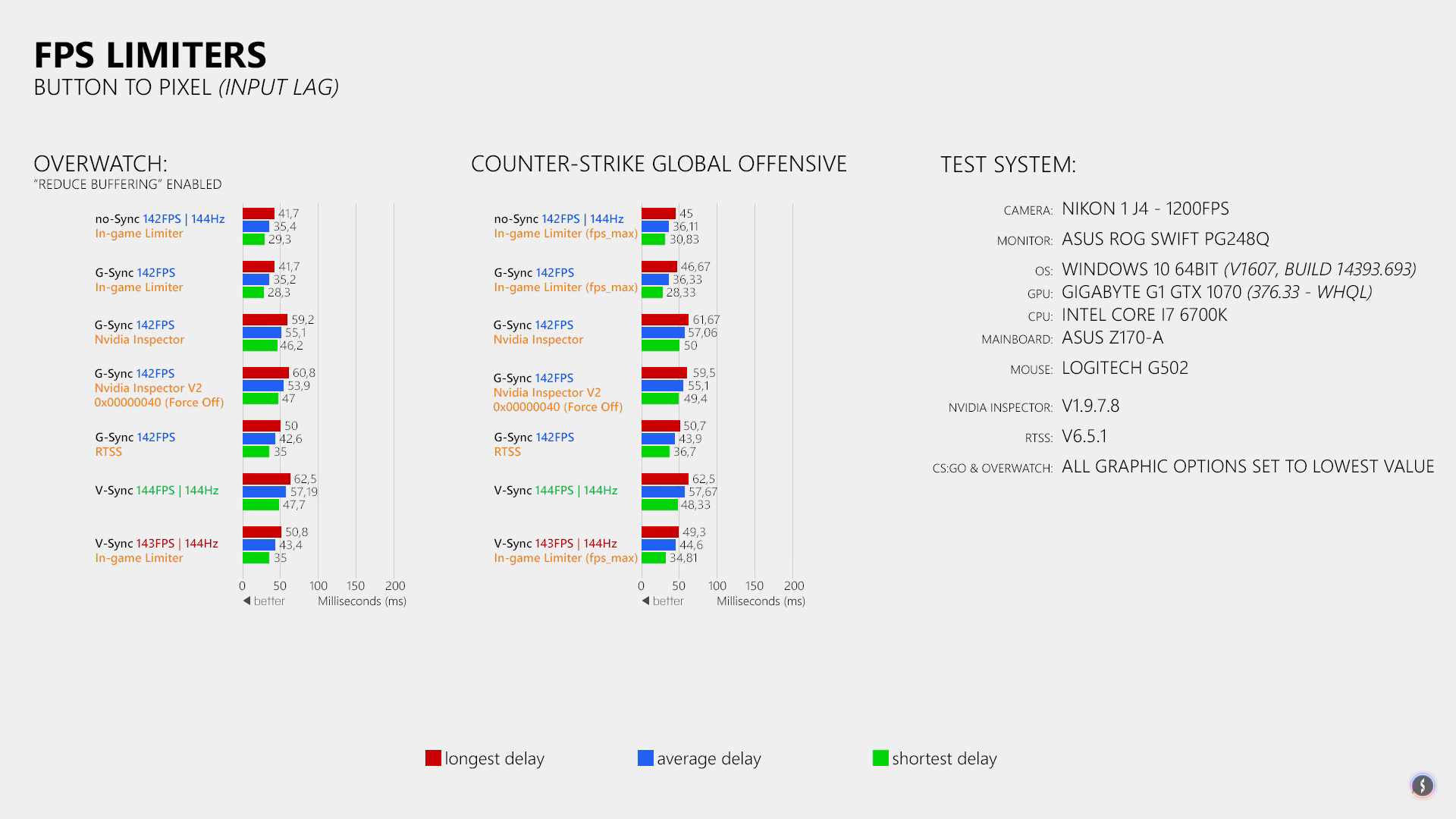 FPS LIMITERS
BUTTON TO PIXEL (INPUT LAG)

OVERWATCH:
"REDUCE BUFFERING" ENABLED

no-Sync 142FPS | 144Hz
In-game Limiter
41,7
35,4
29,3

G-Sync 142FPS
In-game Limiter
41,7
35,2
28,3

G-Sync 142FPS
Nvidia Inspector
59,2
55,1
46,2

G-Sync 142FPS
Nvidia Inspector V2
0x00000040 (Force Off)
60,8
53,9
47

G-Sync 142FPS
RTSS
50
42,6
35

V-Sync 144FPS | 144Hz
62,5
57,19
47,7

V-Sync 143FPS | 144Hz
In-game Limiter
50,8
43,4
35

0 50 100 150 200
◀ better Milliseconds (ms)

COUNTER-STRIKE GLOBAL OFFENSIVE

no-Sync 142FPS | 144Hz
In-game Limiter (fps_max)
45
36,11
30,83

G-Sync 142FPS
In-game Limiter (fps_max)
46,67
36,33
28,33

G-Sync 142FPS
Nvidia Inspector
61,67
57,06
50

G-Sync 142FPS
Nvidia Inspector V2
0x00000040 (Force Off)
59,5
55,1
49,4

G-Sync 142FPS
RTSS
50,7
43,9
36,7

V-Sync 144FPS | 144Hz
62,5
57,67
48,33

V-Sync 143FPS | 144Hz
In-game Limiter (fps_max)
49,3
44,6
34,81

0 50 100 150 200
◀ better Milliseconds (ms)

TEST SYSTEM:

CAMERA: NIKON 1 J4 - 1200FPS
MONITOR: ASUS ROG SWIFT PG248Q
OS: WINDOWS 10 64BIT (V1607, BUILD 14393.693)
GPU: GIGABYTE G1 GTX 1070 (376.33 - WHQL)
CPU: INTEL CORE I7 6700K
MAINBOARD: ASUS Z170-A
MOUSE: LOGITECH G502
NVIDIA INSPECTOR: V1.9.7.8
RTSS: V6.5.1
CS:GO & OVERWATCH: ALL GRAPHIC OPTIONS SET TO LOWEST VALUE

longest delay average delay shortest delay